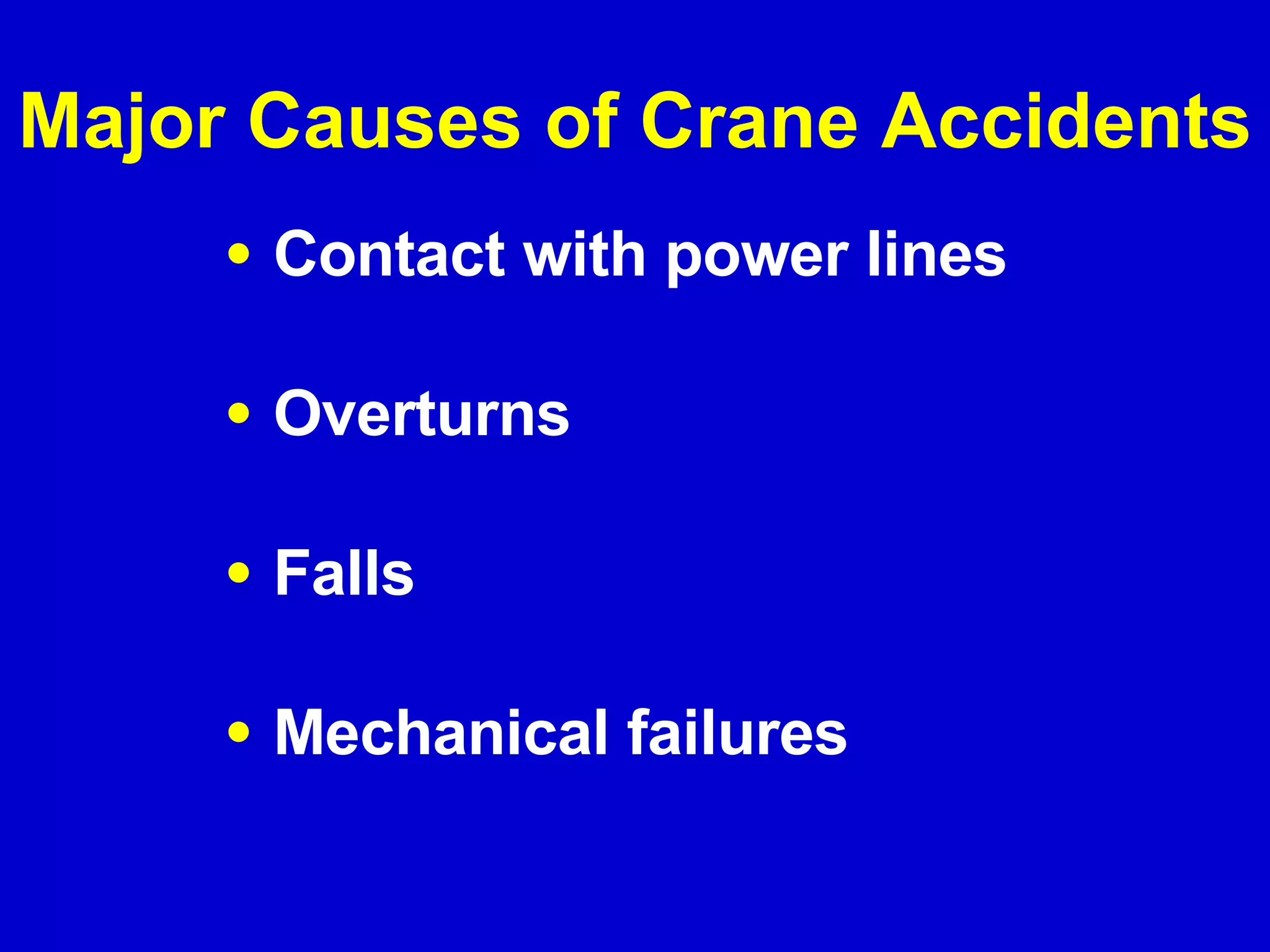 Major Causes of Crane Accidents

• Contact with power lines

• Overturns

• Falls

• Mechanical failures